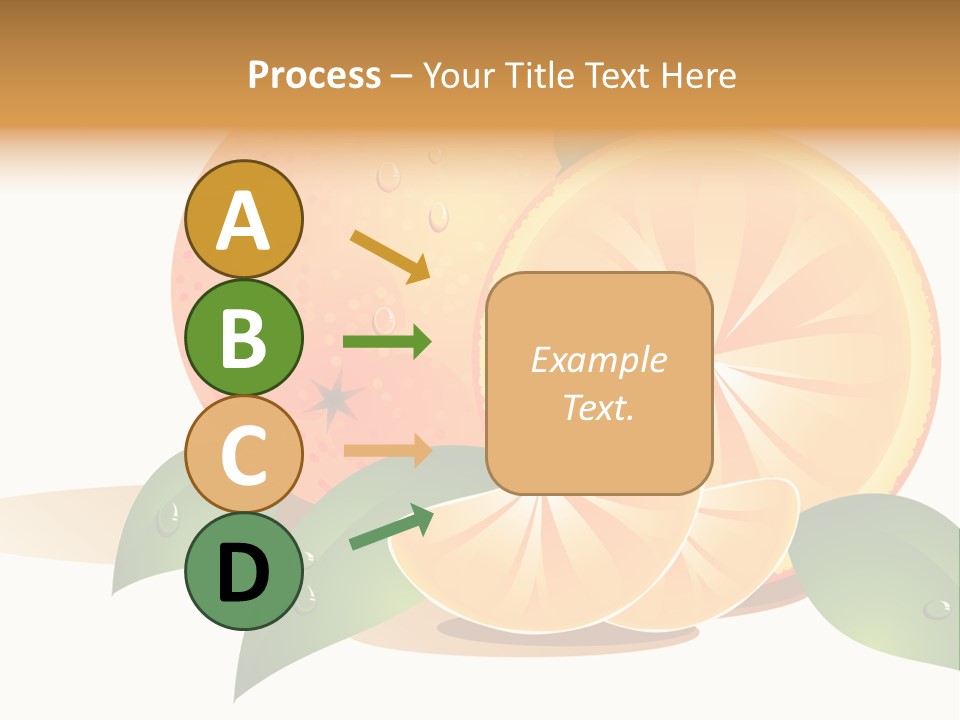 Process – Your Title Text Here

A

B

C

D

Example Text.